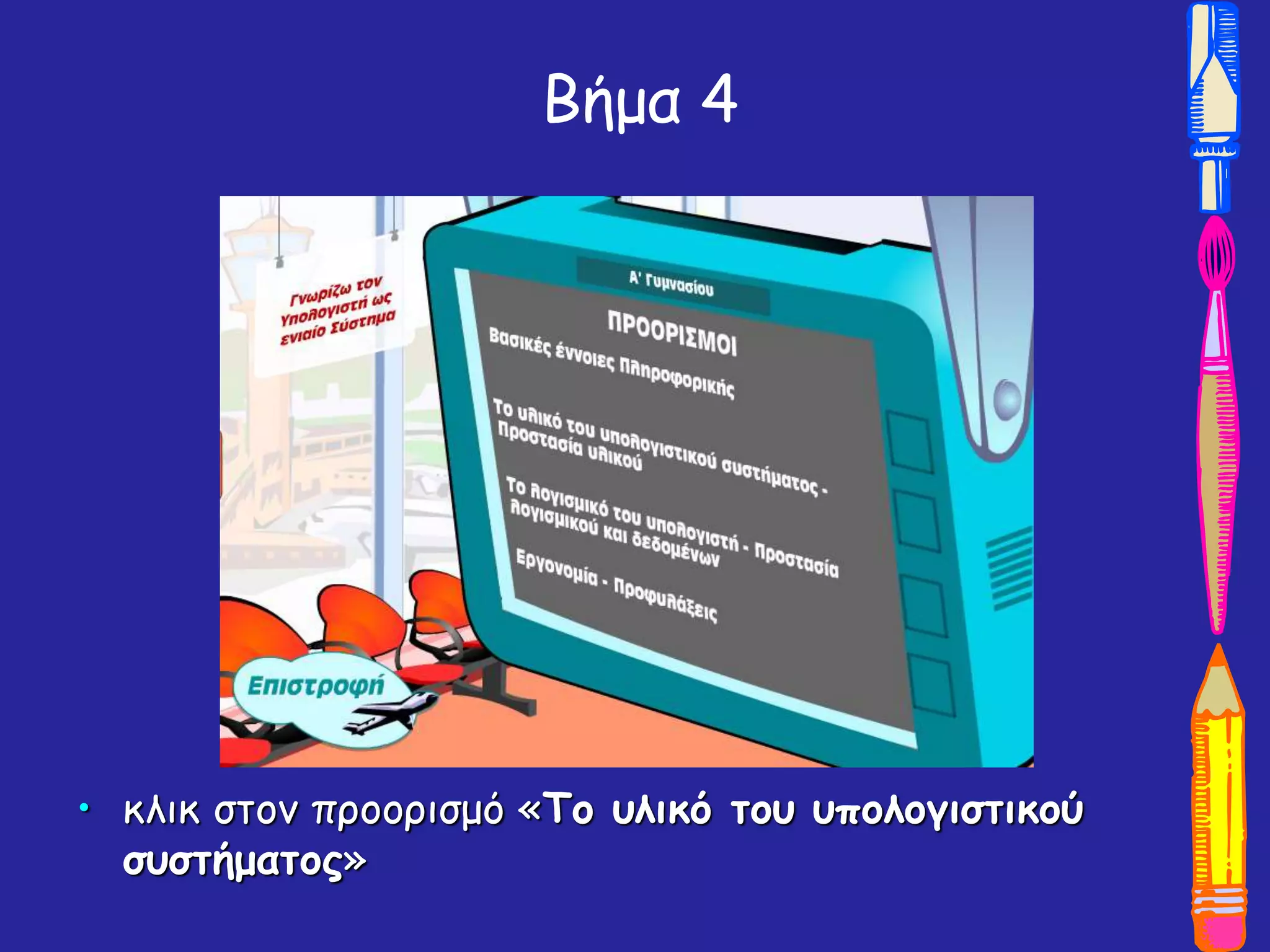 Βήμα 4

Γνωρίζω τον Υπολογιστή ως ενιαίο Σύστημα

Α' Γυμνασίου

ΠΡΟΟΡΙΣΜΟΙ

Βασικές έννοιες Πληροφορικής

Το υλικό του υπολογιστικού συστήματος - Προστασία υλικού

Το λογισμικό του υπολογιστή - Προστασία λογισμικού και δεδομένων

Εργονομία - Προφυλάξεις

Επιστροφή

• κλικ στον προορισμό «Το υλικό του υπολογιστικού συστήματος»